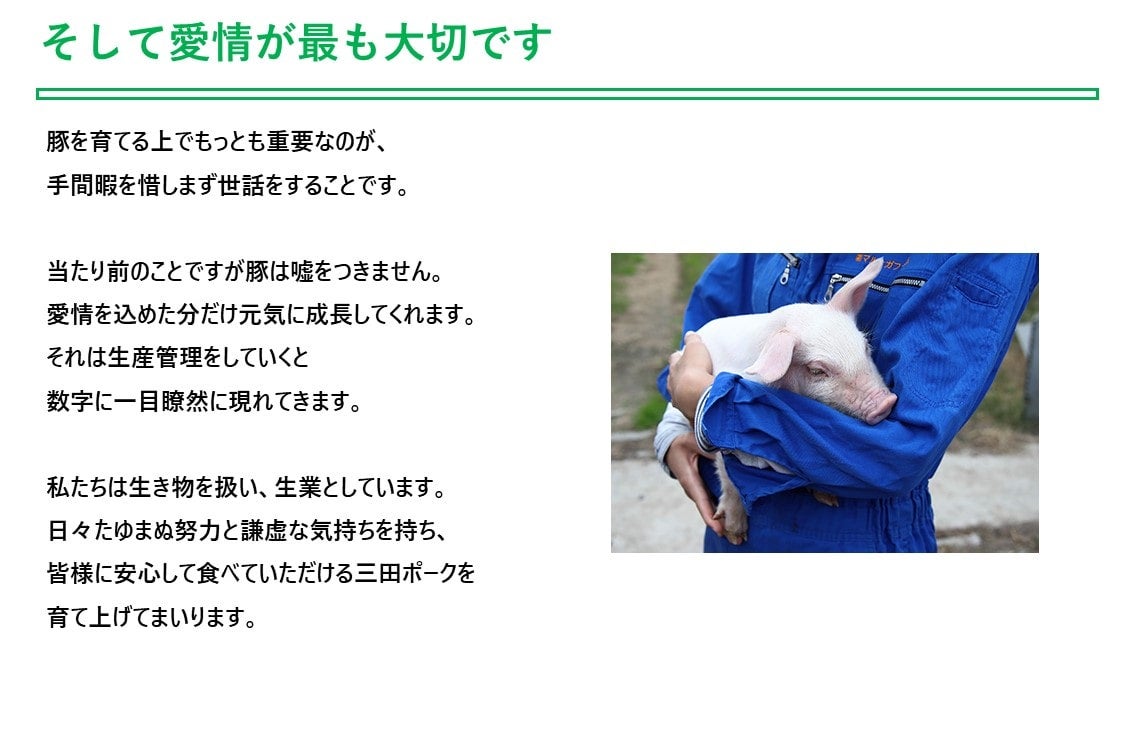 そして愛情が最も大切です

豚を育てる上でもっとも重要なのが、
手間暇を惜しまず世話をすることです。

当たり前のことですが豚は嘘をつきません。
愛情を込めた分だけ元気に成長してくれます。
それは生産管理をしていくと
数字に一目瞭然に現れてきます。

私たちは生き物を扱い、生業としています。
日々たゆまぬ努力と謙虚な気持ちを持ち、
皆様に安心して食べていただける三田ポークを
育て上げてまいります。